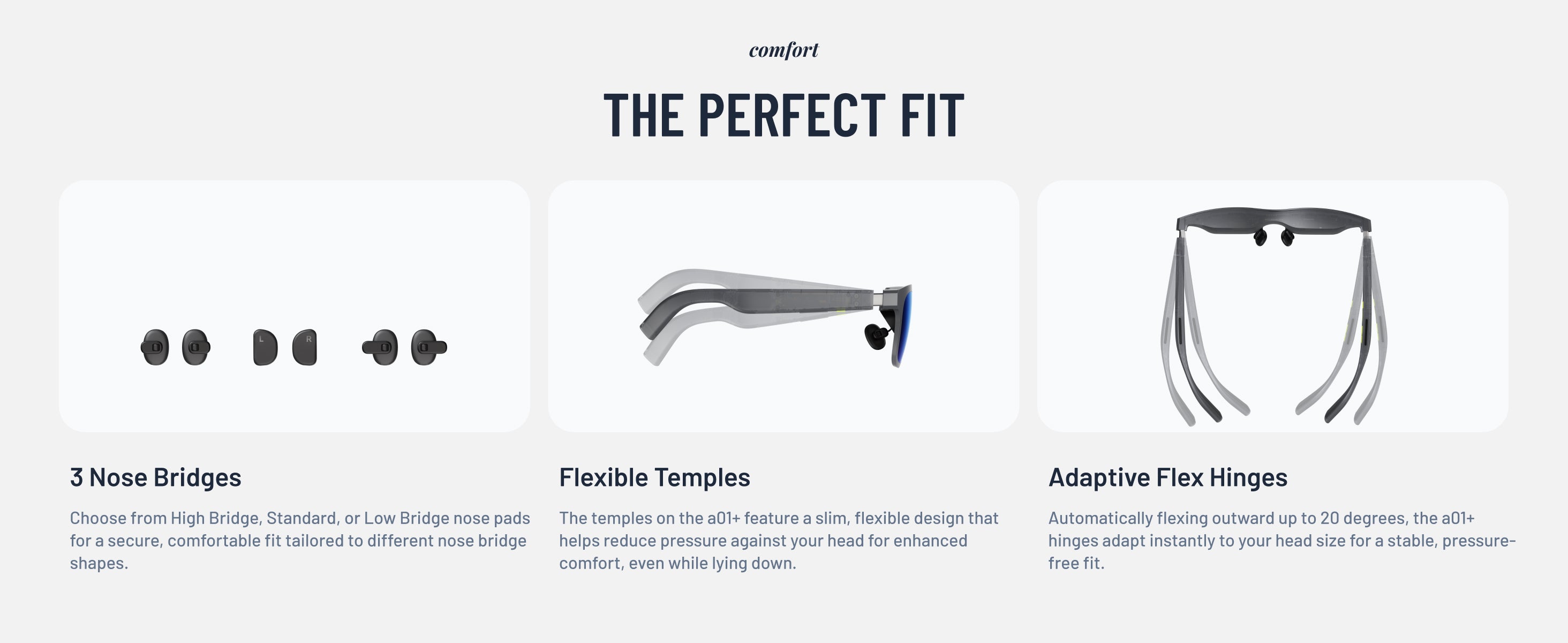 comfort

THE PERFECT FIT

L R

3 Nose Bridges

Choose from High Bridge, Standard, or Low Bridge nose pads for a secure, comfortable fit tailored to different nose bridge shapes.

Flexible Temples

The temples on the a01+ feature a slim, flexible design that helps reduce pressure against your head for enhanced comfort, even while lying down.

Adaptive Flex Hinges

Automatically flexing outward up to 20 degrees, the a01+ hinges adapt instantly to your head size for a stable, pressure-free fit.